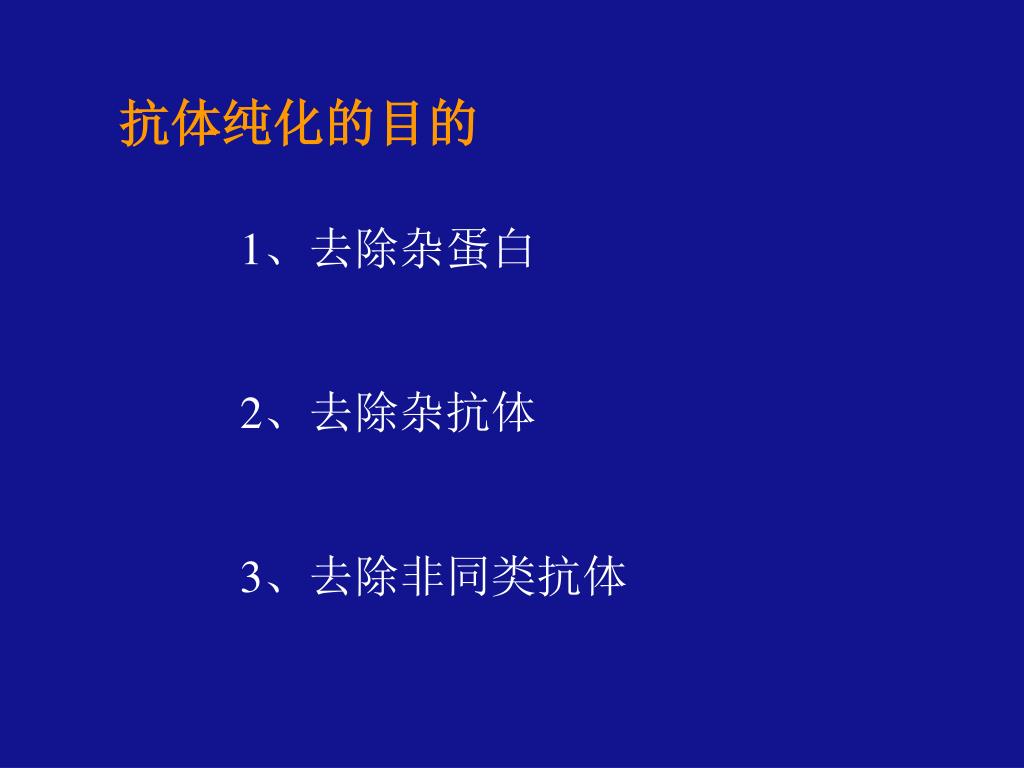 抗体纯化的目的

1、去除杂蛋白

2、去除杂抗体

3、去除非同类抗体